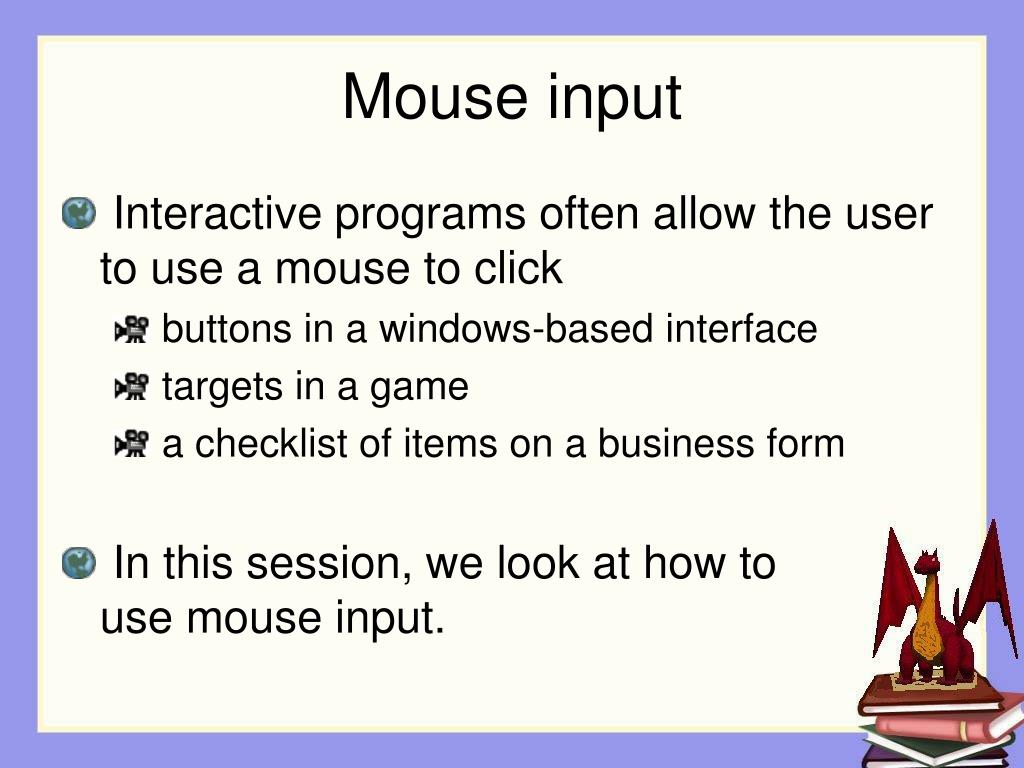 Mouse input

Interactive programs often allow the user to use a mouse to click

buttons in a windows-based interface

targets in a game

a checklist of items on a business form

In this session, we look at how to use mouse input.